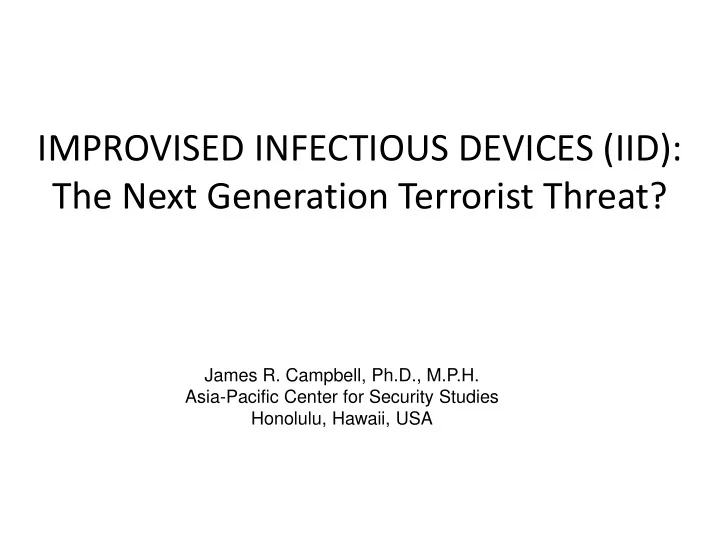 IMPROVISED INFECTIOUS DEVICES (IID): The Next Generation Terrorist Threat?

James R. Campbell, Ph.D., M.P.H.
Asia-Pacific Center for Security Studies
Honolulu, Hawaii, USA